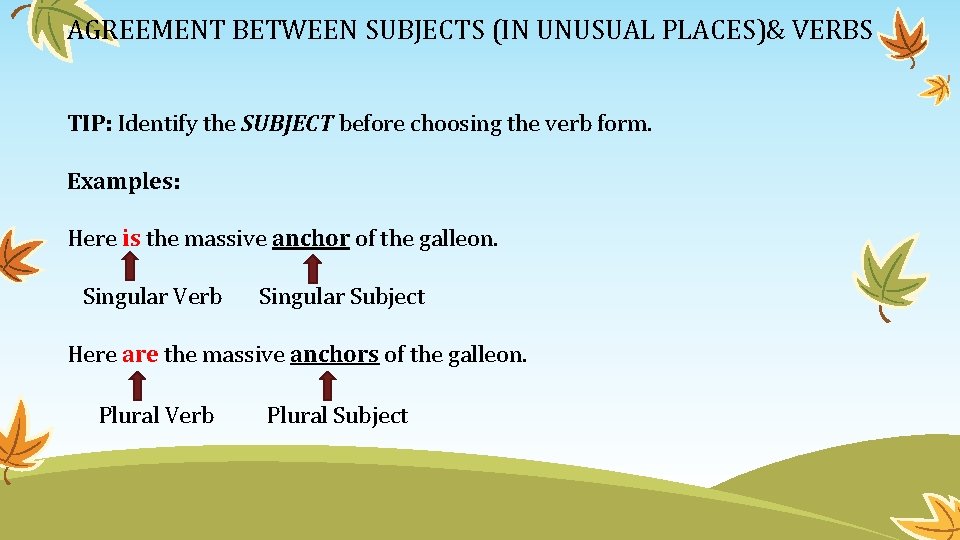 AGREEMENT BETWEEN SUBJECTS (IN UNUSUAL PLACES)& VERBS

TIP: Identify the SUBJECT before choosing the verb form.

Examples:

Here is the massive anchor of the galleon.

Singular Verb Singular Subject

Here are the massive anchors of the galleon.

Plural Verb Plural Subject